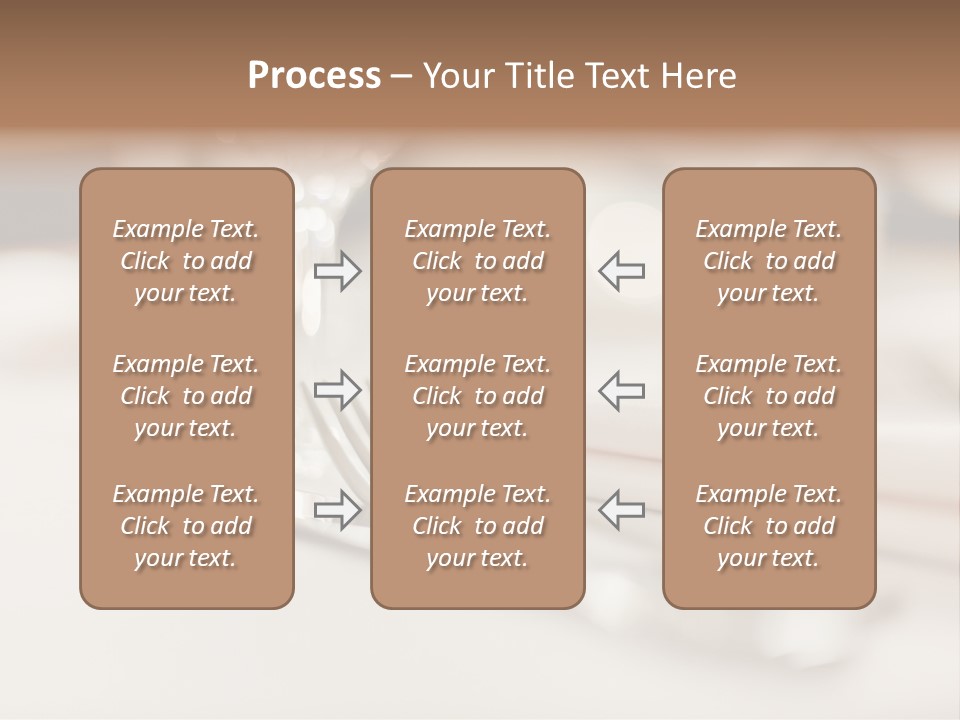 Process – Your Title Text Here

Example Text. Click to add your text.

Example Text. Click to add your text.

Example Text. Click to add your text.

Example Text. Click to add your text.

Example Text. Click to add your text.

Example Text. Click to add your text.

Example Text. Click to add your text.

Example Text. Click to add your text.

Example Text. Click to add your text.